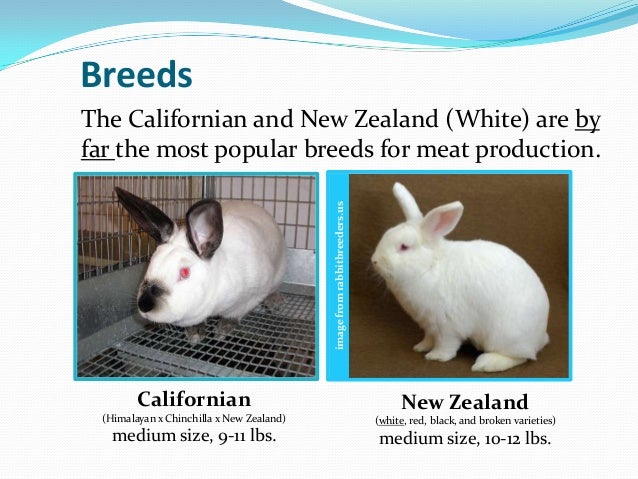 Breeds

The Californian and New Zealand (White) are by far the most popular breeds for meat production.

image from rabbitbreeders.us

Californian
(Himalayan x Chinchilla x New Zealand)
medium size, 9-11 lbs.

New Zealand
(white, red, black, and broken varieties)
medium size, 10-12 lbs.